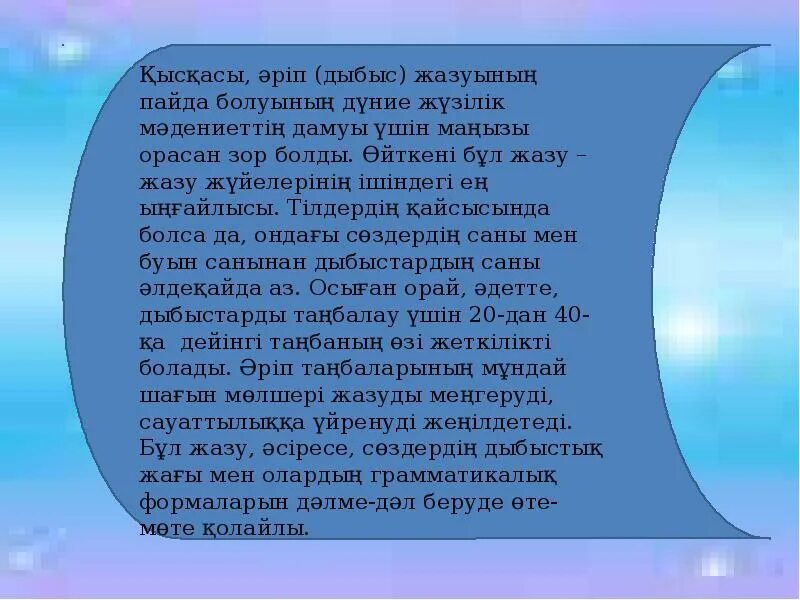 Қысқасы, әріп (дыбыс) жазуының пайда болуының дүние жүзілік мәдениеттің дамуы үшін маңызы орасан зор болды. Өйткені бұл жазу – жазу жүйелерінің ішіндегі ең ыңғайлысы. Тілдердің қайсысында болса да, ондағы сөздердің саны мен буын санынан дыбыстардың саны әлдеқайда аз. Осыған орай, әдетте, дыбыстарды таңбалау үшін 20-дан 40-қа дейінгі таңбаның өзі жеткілікті болады. Әріп таңбаларының мұндай шағын мөлшері жазуды меңгеруді, сауаттылыққа үйренуді жеңілдетеді. Бұл жазу, әсіресе, сөздердің дыбыстық жағы мен олардың грамматикалық формаларын дәлме-дәл беруде өте-мөте қолайлы.